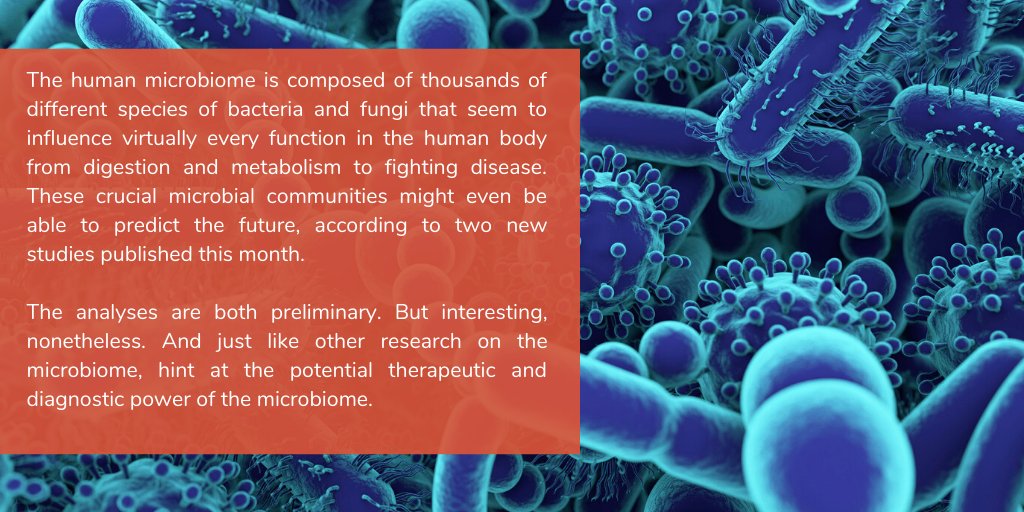 The human microbiome is composed of thousands of different species of bacteria and fungi that seem to influence virtually every function in the human body from digestion and metabolism to fighting disease. These crucial microbial communities might even be able to predict the future, according to two new studies published this month.

The analyses are both preliminary. But interesting, nonetheless. And just like other research on the microbiome, hint at the potential therapeutic and diagnostic power of the microbiome.